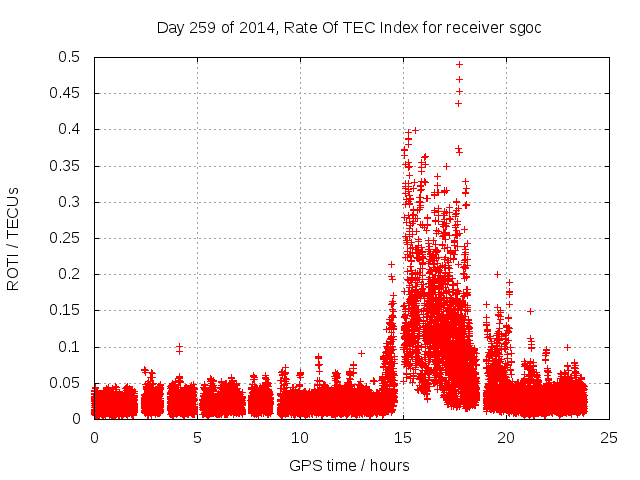 Day 259 of 2014, Rate Of TEC Index for receiver sgoc

ROTI / TECUs

0.5
0.45
0.4
0.35
0.3
0.25
0.2
0.15
0.1
0.05
0

0
5
10
15
20
25

GPS time / hours